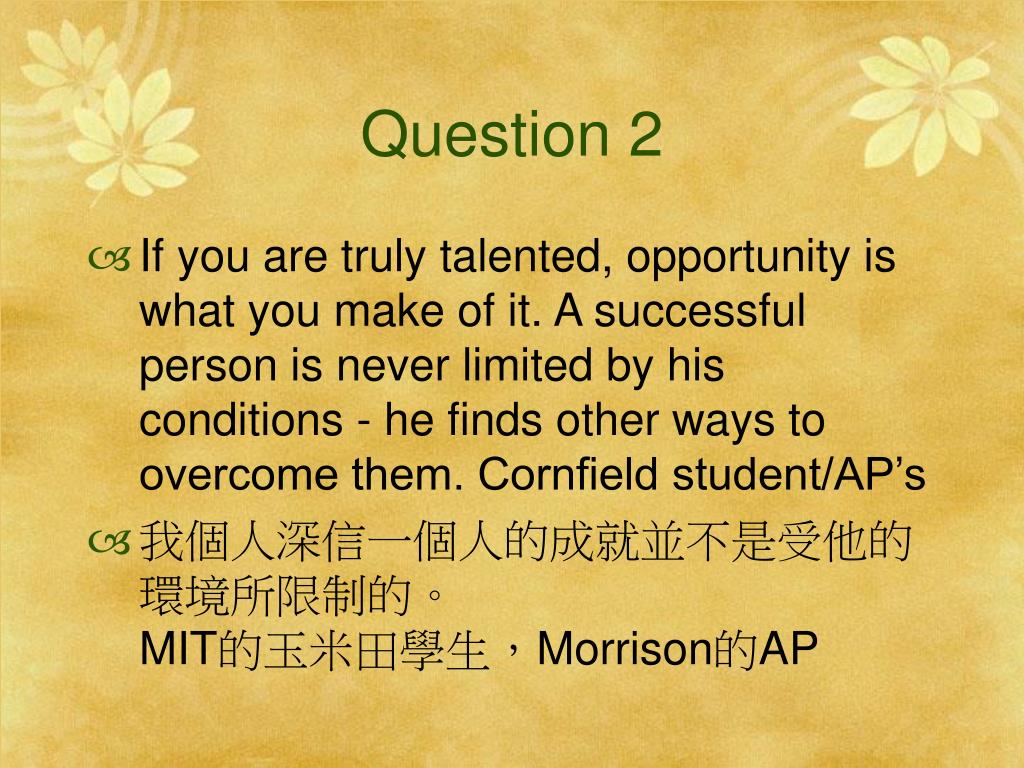 Question 2

If you are truly talented, opportunity is what you make of it. A successful person is never limited by his conditions - he finds other ways to overcome them. Cornfield student/AP’s

我個人深信一個人的成就並不是受他的環境所限制的。
MIT的玉米田學生，Morrison的AP